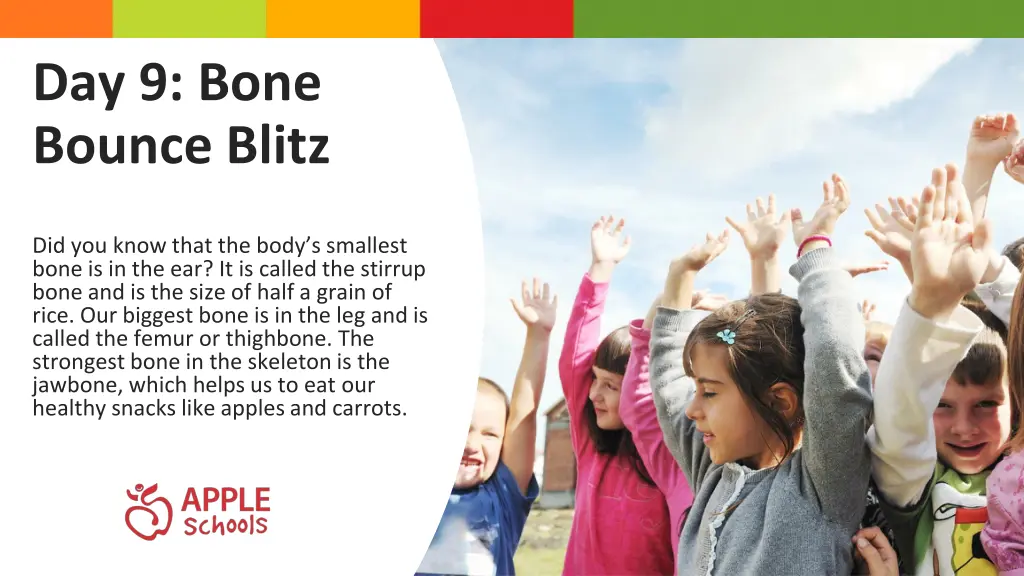 Day 9: Bone Bounce Blitz

Did you know that the body's smallest bone is in the ear? It is called the stirrup bone and is the size of half a grain of rice. Our biggest bone is in the leg and is called the femur or thighbone. The strongest bone in the skeleton is the jawbone, which helps us to eat our healthy snacks like apples and carrots.

APPLE Schools